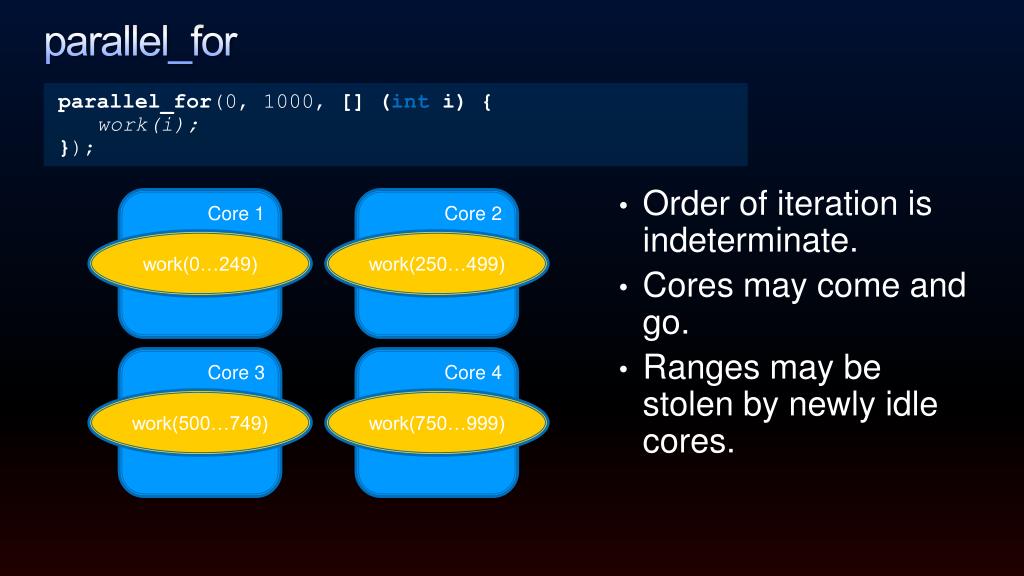 parallel_for

parallel_for(0, 1000, [] (int i) {
    work(i);
});

Core 1
work(0…249)

Core 2
work(250…499)

Core 3
work(500…749)

Core 4
work(750…999)

• Order of iteration is indeterminate.
• Cores may come and go.
• Ranges may be stolen by newly idle cores.